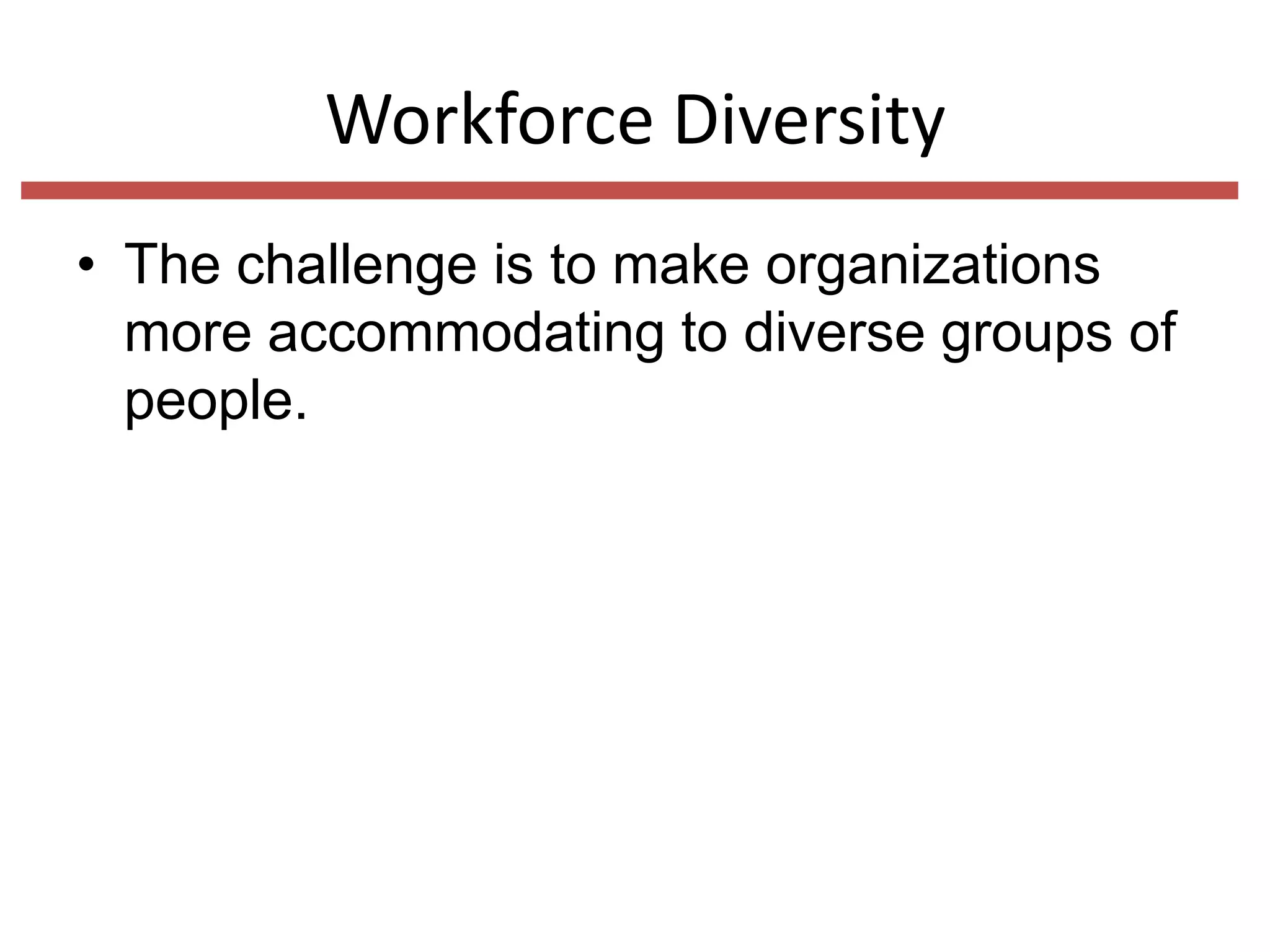 Workforce Diversity

• The challenge is to make organizations more accommodating to diverse groups of people.